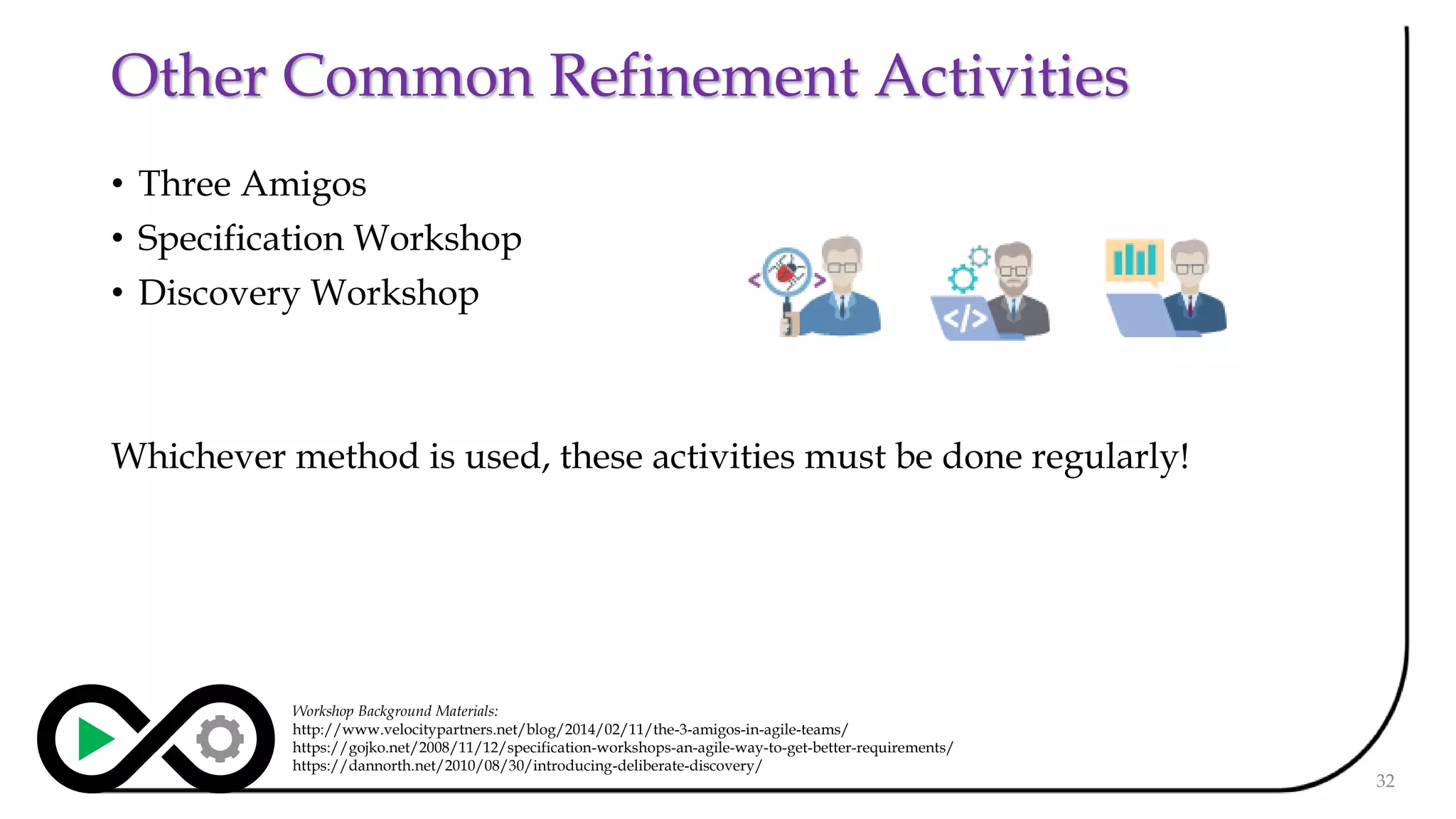 Other Common Refinement Activities

• Three Amigos
• Specification Workshop
• Discovery Workshop

</>

Whichever method is used, these activities must be done regularly!

Workshop Background Materials:
http://www.velocitypartners.net/blog/2014/02/11/the-3-amigos-in-agile-teams/
https://gojko.net/2008/11/12/specification-workshops-an-agile-way-to-get-better-requirements/
https://dannorth.net/2010/08/30/introducing-deliberate-discovery/

32